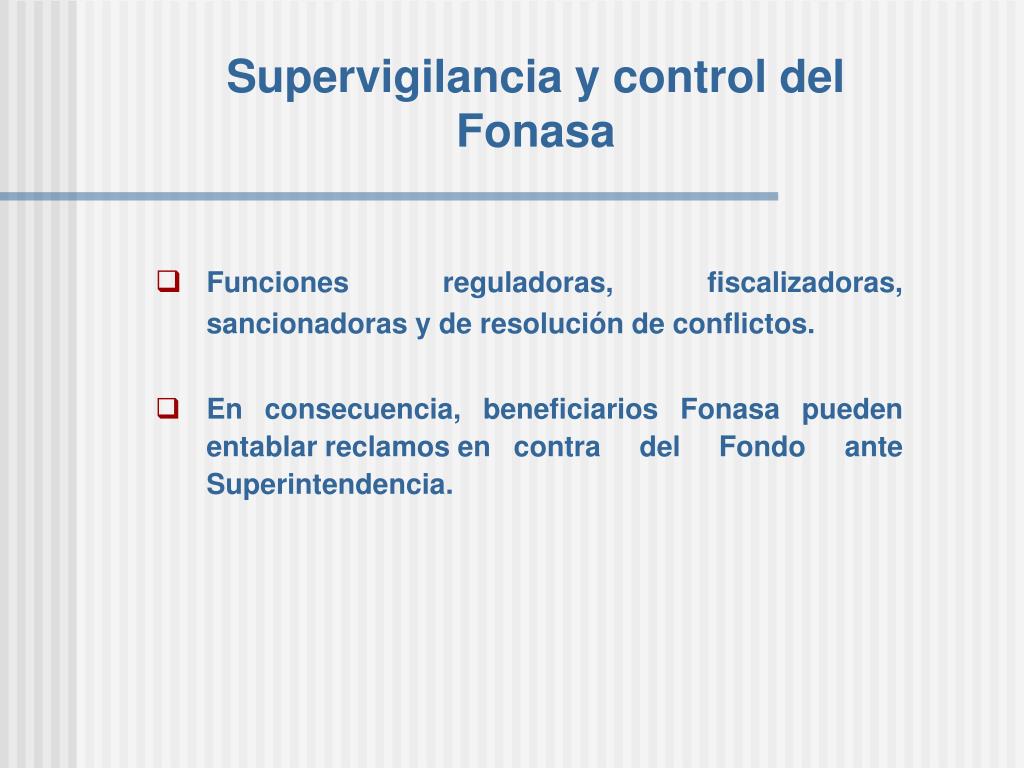 Supervigilancia y control del Fonasa

❑ Funciones reguladoras, fiscalizadoras, sancionadoras y de resolución de conflictos.

❑ En consecuencia, beneficiarios Fonasa pueden entablar reclamos en contra del Fondo ante Superintendencia.